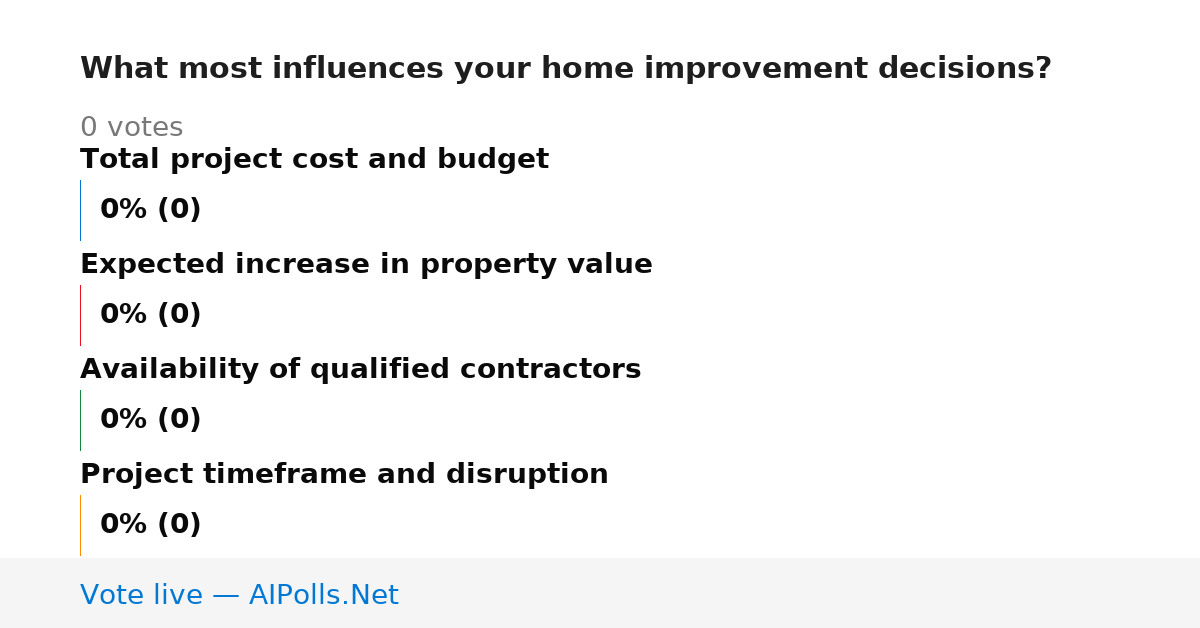 What most influences your home improvement decisions?

0 votes

Total project cost and budget

0% (0)

Expected increase in property value

0% (0)

Availability of qualified contractors

0% (0)

Project timeframe and disruption

0% (0)

Vote live — AIPolls.Net